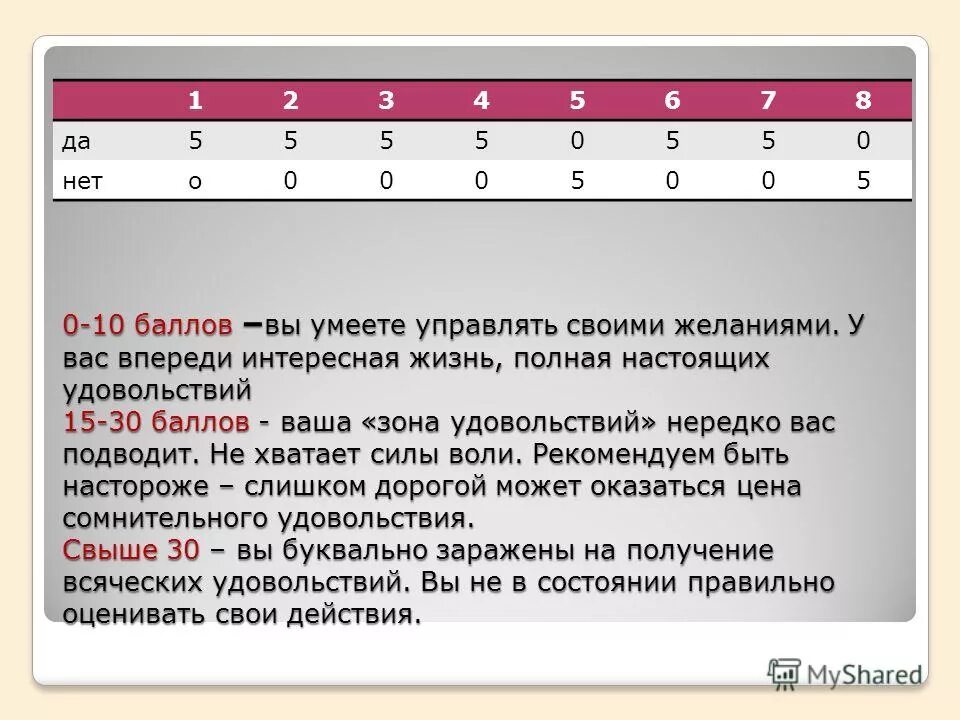 | | 1 | 2 | 3 | 4 | 5 | 6 | 7 | 8 |
|---|---|---|---|---|---|---|---|---|
| да | 5 | 5 | 5 | 5 | 0 | 5 | 5 | 0 |
| нет | о | 0 | 0 | 0 | 5 | 0 | 0 | 5 |

0-10 баллов –вы умеете управлять своими желаниями. У вас впереди интересная жизнь, полная настоящих удовольствий
15-30 баллов - ваша «зона удовольствий» нередко вас подводит. Не хватает силы воли. Рекомендуем быть настороже – слишком дорогой может оказаться цена сомнительного удовольствия.
Свыше 30 – вы буквально заражены на получение всяческих удовольствий. Вы не в состоянии правильно оценивать свои действия.

MyShared